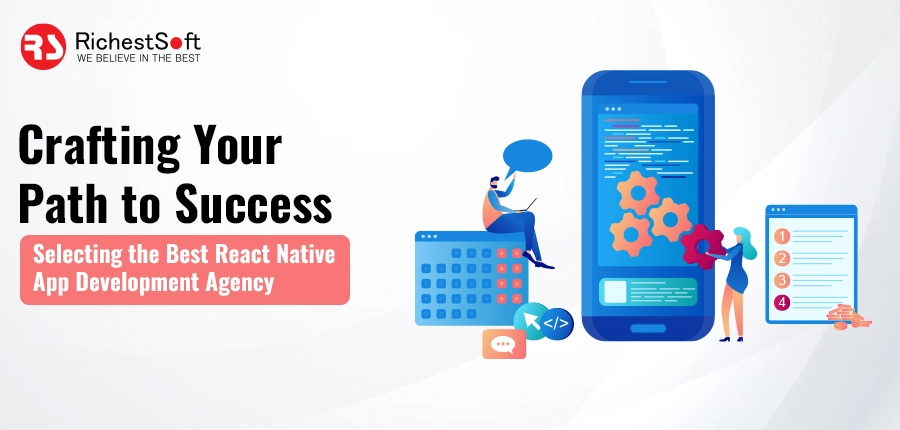 RS RichestSoft
WE BELIEVE IN THE BEST

Crafting Your Path to Success

Selecting the Best React Native App Development Agency

</>

1
2
3
4